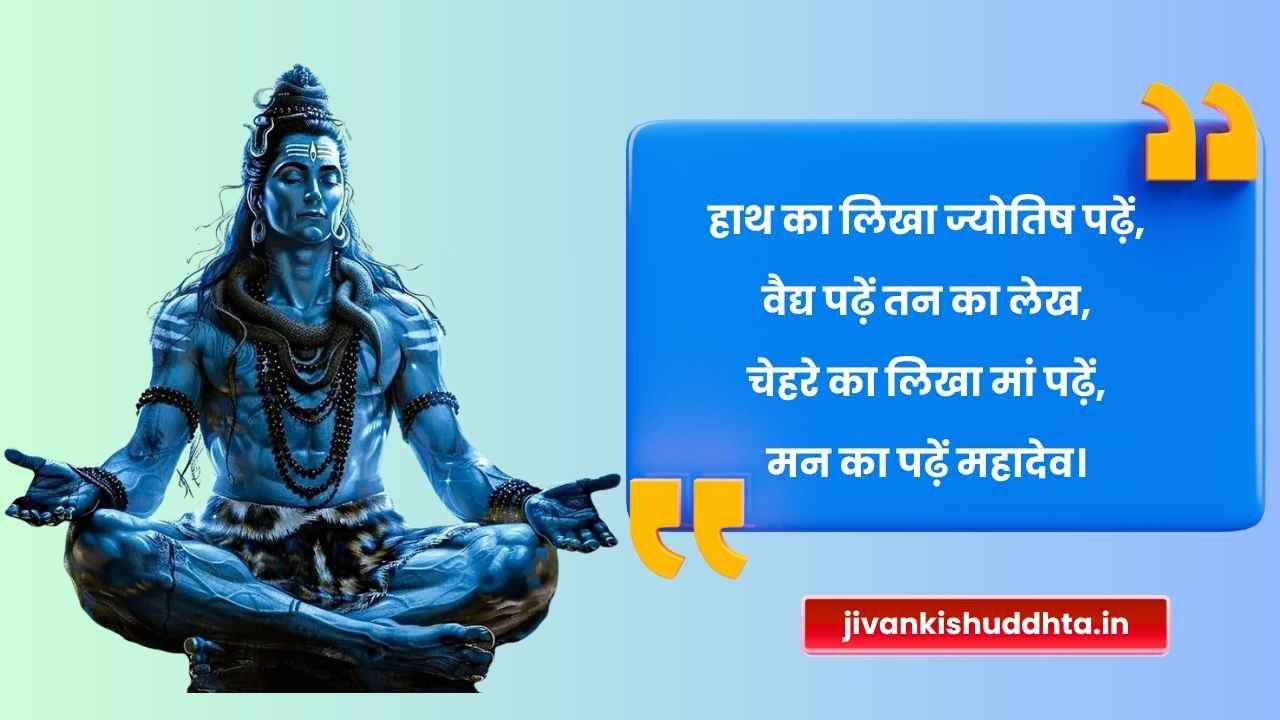 हाथ का लिखा ज्योतिष पढ़ें,
वैद्य पढ़ें तन का लेख,
चेहरे का लिखा मां पढ़ें,
मन का पढ़ें महादेव।

jivankishuddhta.in